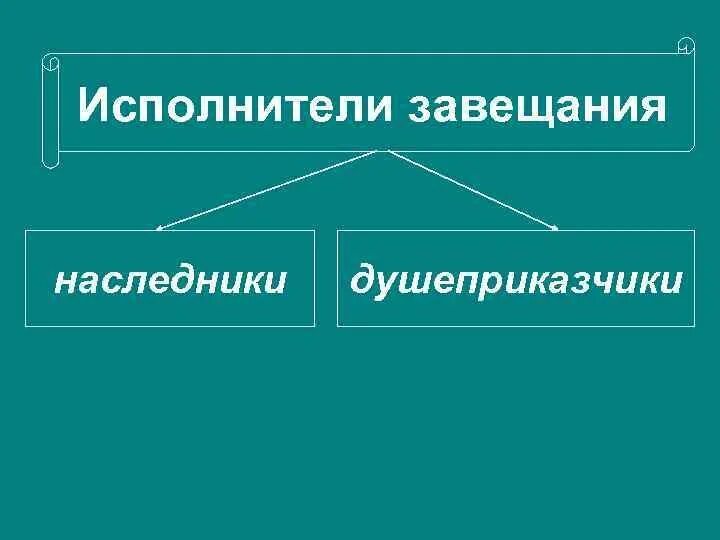 Исполнители завещания

наследники

душеприказчики